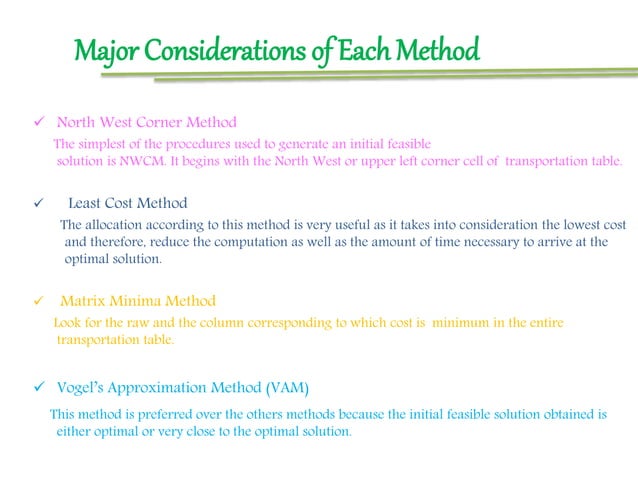 Major Considerations of Each Method

✓ North West Corner Method

The simplest of the procedures used to generate an initial feasible solution is NWCM. It begins with the North West or upper left corner cell of transportation table.

✓ Least Cost Method

The allocation according to this method is very useful as it takes into consideration the lowest cost and therefore, reduce the computation as well as the amount of time necessary to arrive at the optimal solution.

✓ Matrix Minima Method

Look for the raw and the column corresponding to which cost is minimum in the entire transportation table.

✓ Vogel's Approximation Method (VAM)

This method is preferred over the others methods because the initial feasible solution obtained is either optimal or very close to the optimal solution.